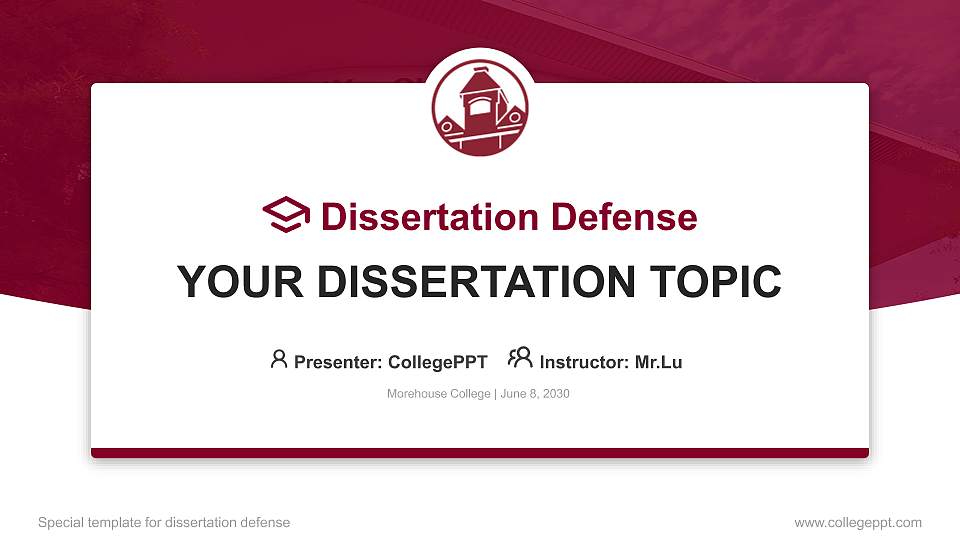 Dissertation Defense

YOUR DISSERTATION TOPIC

Presenter: CollegePPT Instructor: Mr.Lu

Morehouse College | June 8, 2030

Special template for dissertation defense

www.collegeppt.com